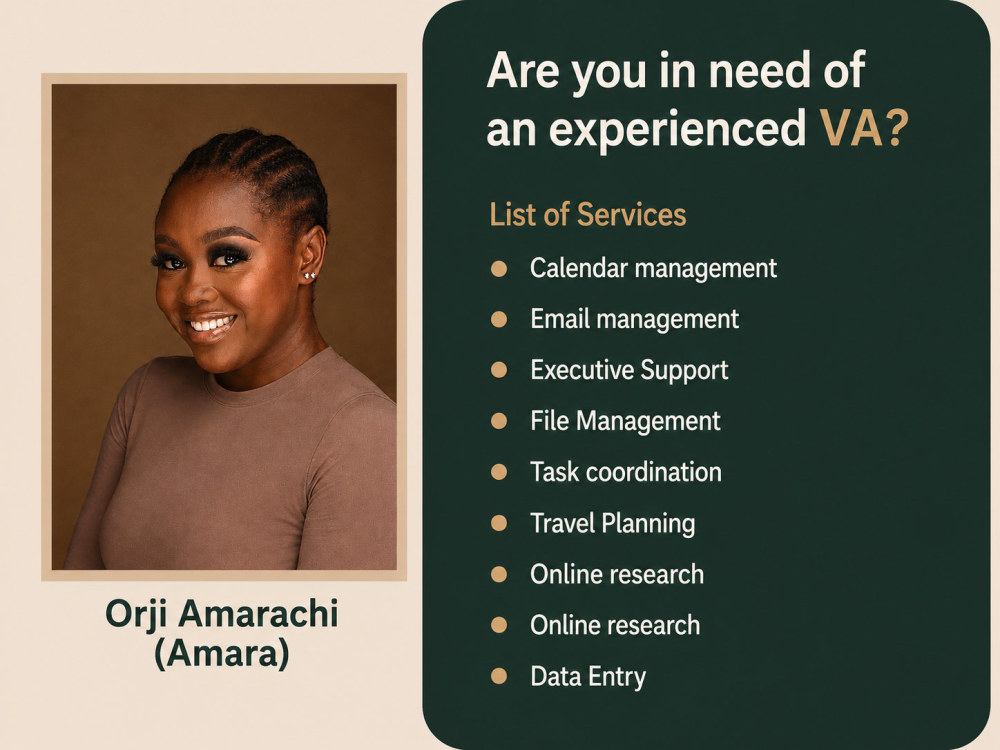 Orji Amarachi
(Amara)

Are you in need of an experienced VA?

List of Services

• Calendar management
• Email management
• Executive Support
• File Management
• Task coordination
• Travel Planning
• Online research
• Online research
• Data Entry